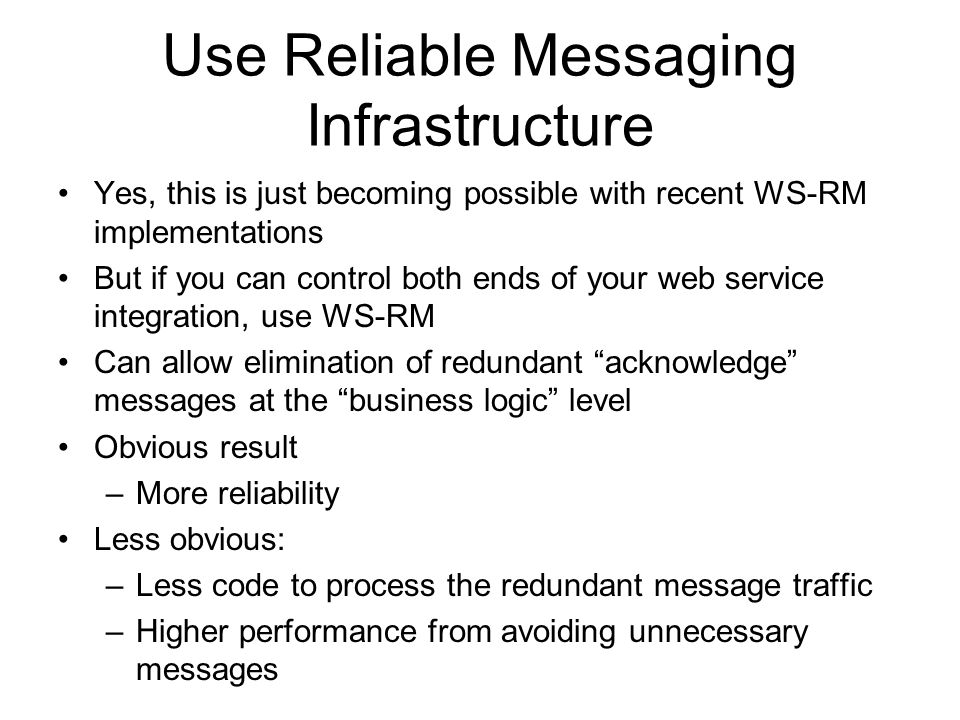 Use Reliable Messaging Infrastructure

• Yes, this is just becoming possible with recent WS-RM implementations
• But if you can control both ends of your web service integration, use WS-RM
• Can allow elimination of redundant “acknowledge” messages at the “business logic” level
• Obvious result
  – More reliability
• Less obvious:
  – Less code to process the redundant message traffic
  – Higher performance from avoiding unnecessary messages